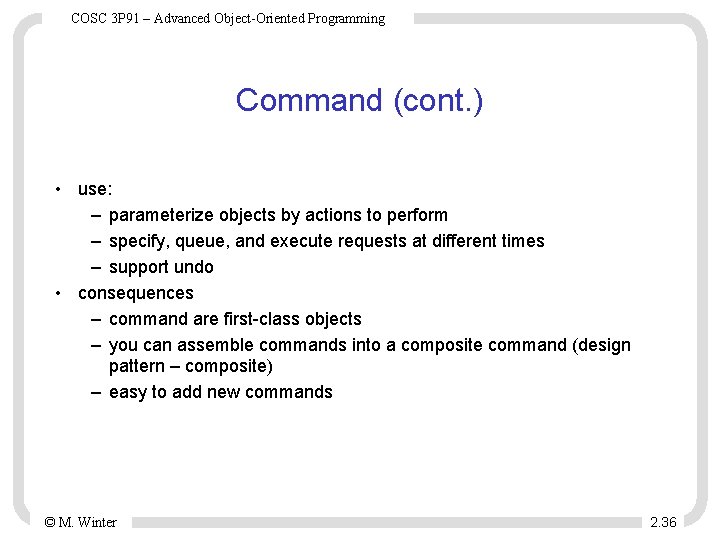 COSC 3P91 – Advanced Object-Oriented Programming

Command (cont.)

• use:
 – parameterize objects by actions to perform
 – specify, queue, and execute requests at different times
 – support undo
• consequences
 – command are first-class objects
 – you can assemble commands into a composite command (design pattern – composite)
 – easy to add new commands

© M. Winter

2.36